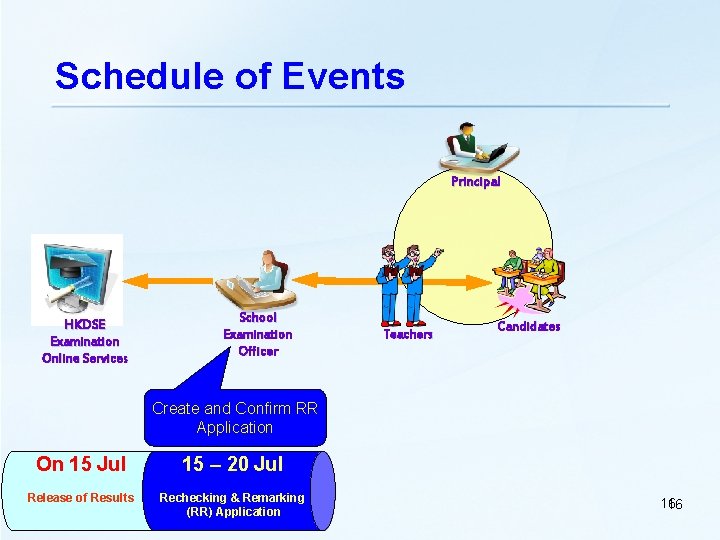 Schedule of Events

Principal

HKDSE Examination Online Services

School Examination Officer

Teachers

Candidates

Create and Confirm RR Application

On 15 Jul

Release of Results

15 – 20 Jul

Rechecking & Remarking (RR) Application

16